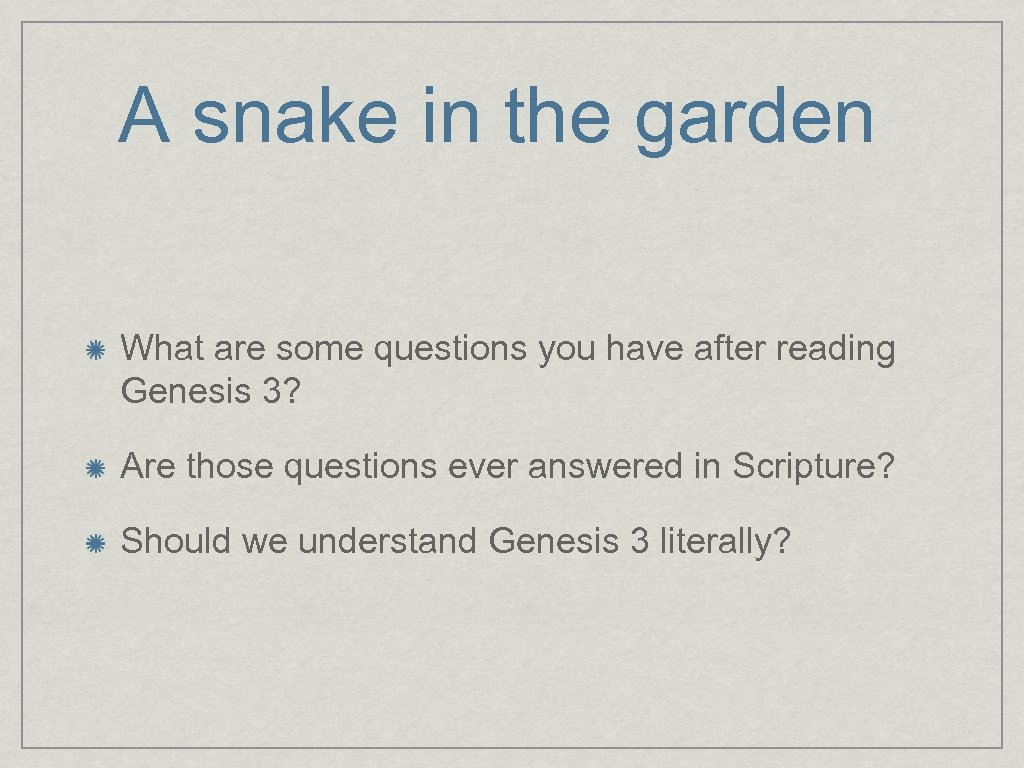 A snake in the garden

What are some questions you have after reading Genesis 3?

Are those questions ever answered in Scripture?

Should we understand Genesis 3 literally?